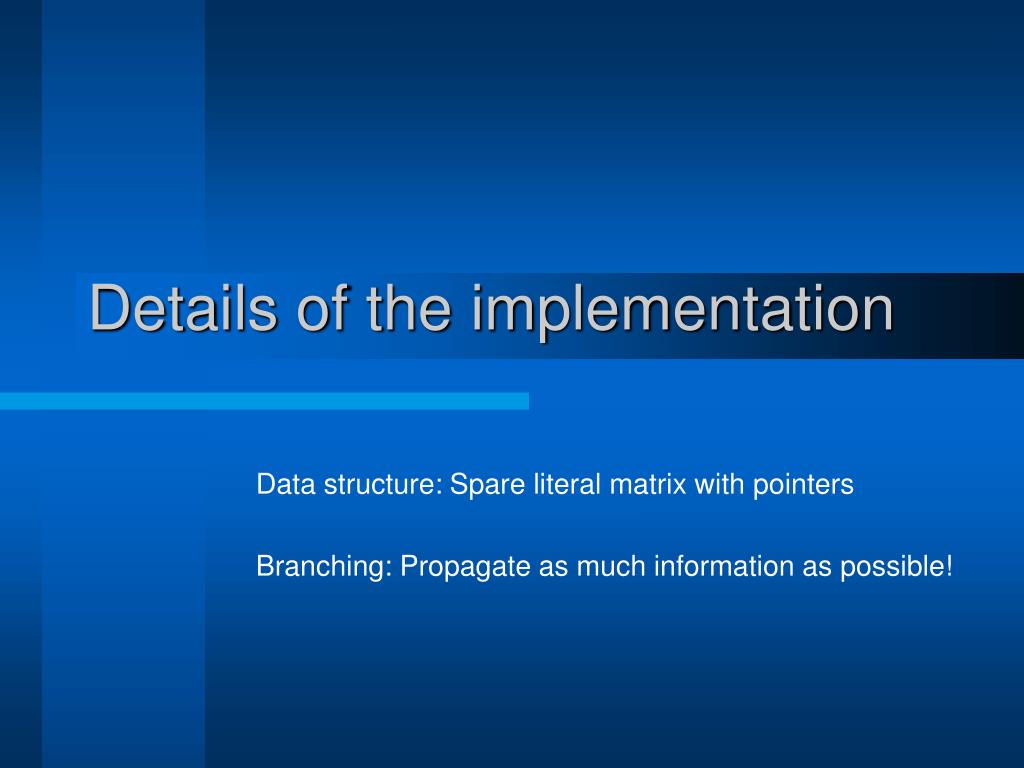 Details of the implementation

Data structure: Spare literal matrix with pointers

Branching: Propagate as much information as possible!